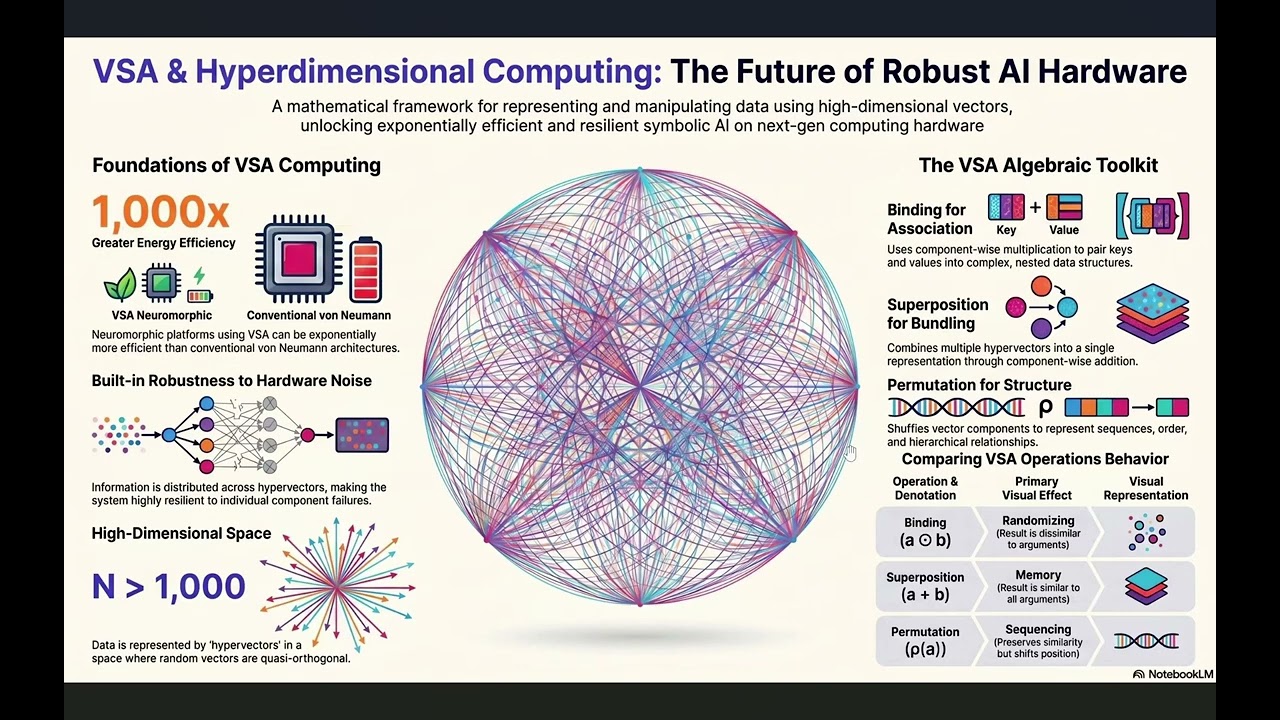 VSA & Hyperdimensional Computing: The Future of Robust AI Hardware

A mathematical framework for representing and manipulating data using high-dimensional vectors, unlocking exponentially efficient and resilient symbolic AI on next-gen computing hardware

Foundations of VSA Computing

1,000x
Greater Energy Efficiency

VSA Neuromorphic

Conventional von Neumann

Neuromorphic platforms using VSA can be exponentially more efficient than conventional von Neumann architectures.

Built-in Robustness to Hardware Noise

Information is distributed across hypervectors, making the system highly resilient to individual component failures.

High-Dimensional Space

N > 1,000

Data is represented by 'hypervectors' in a space where random vectors are quasi-orthogonal.

The VSA Algebraic Toolkit

Binding for Association

Key + Value

Uses component-wise multiplication to pair keys and values into complex, nested data structures.

Superposition for Bundling

Combines multiple hypervectors into a single representation through component-wise addition.

Permutation for Structure

ρ

Shuffles vector components to represent sequences, order, and hierarchical relationships.

Comparing VSA Operations Behavior

| Operation & Denotation | Primary Visual Effect | Visual Representation |
|---|---|---|
| Binding $(a \odot b)$ | Randomizing (Result is dissimilar to arguments) | |
| Superposition $(a + b)$ | Memory (Result is similar to all arguments) | |
| Permutation $(\rho(a))$ | Sequencing (Preserves similarity but shifts position) | |

NotebookLM